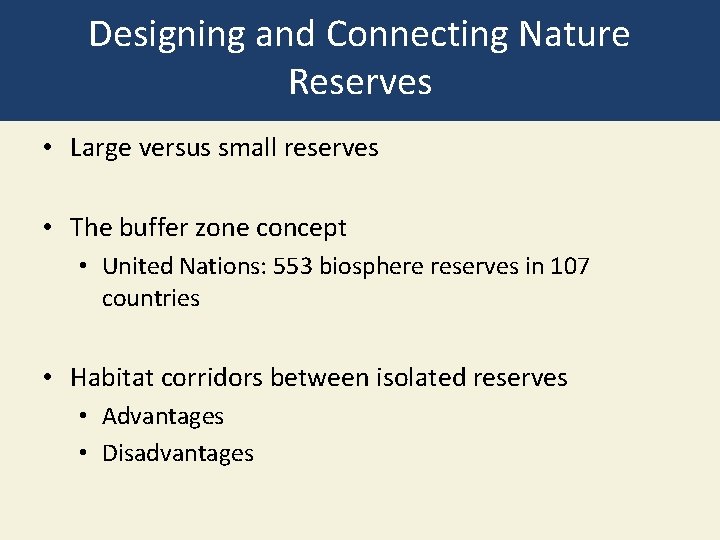 Designing and Connecting Nature Reserves

• Large versus small reserves

• The buffer zone concept
  • United Nations: 553 biosphere reserves in 107 countries

• Habitat corridors between isolated reserves
  • Advantages
  • Disadvantages